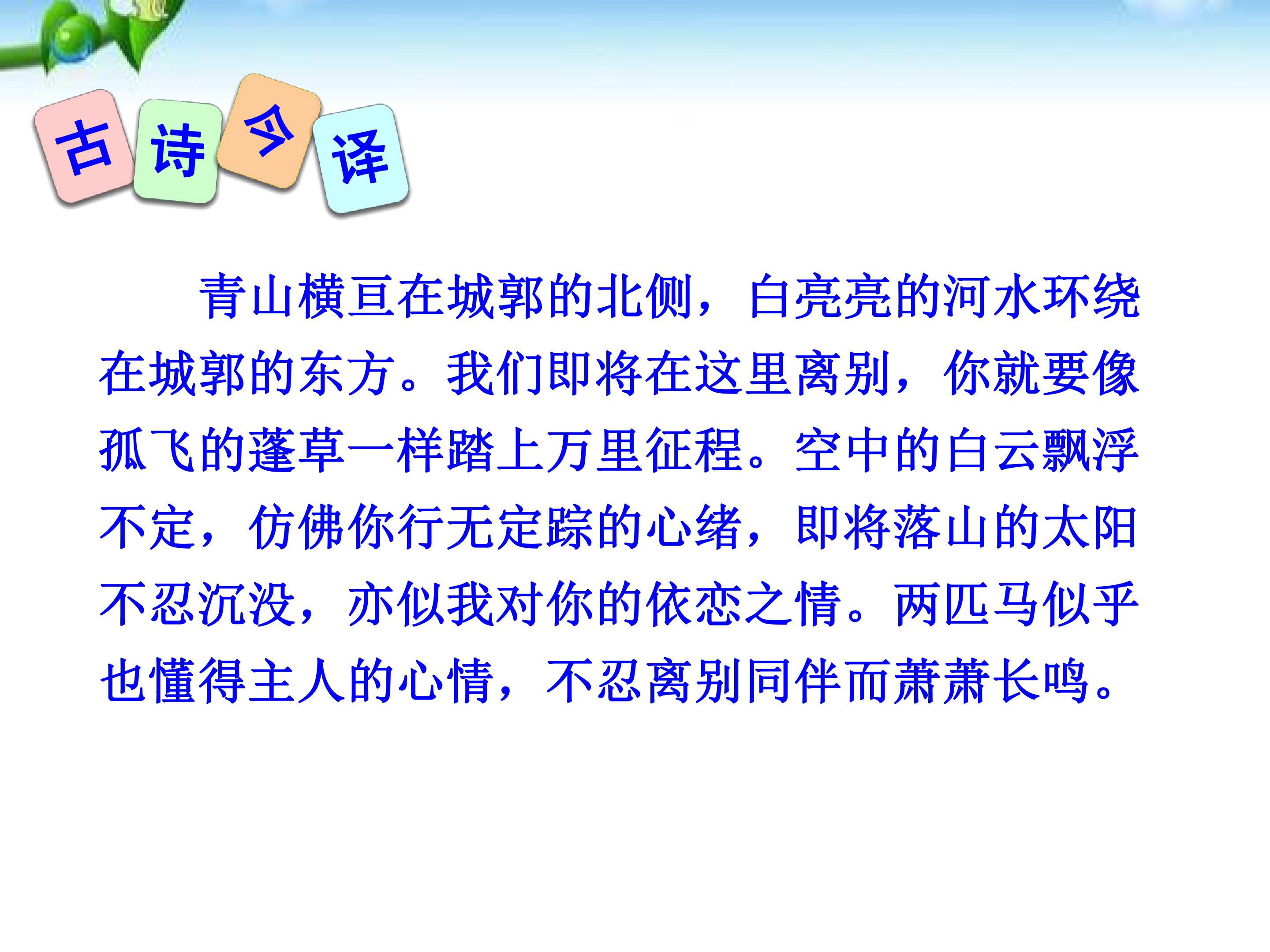 古诗今译

青山横亘在城郭的北侧，白亮亮的河水环绕在城郭的东方。我们即将在这里离别，你就要像孤飞的蓬草一样踏上万里征程。空中的白云飘浮不定，仿佛你行无定踪的心绪，即将落山的太阳不忍沉没，亦似我对你的依恋之情。两匹马似乎也懂得主人的心情，不忍离别同伴而萧萧长鸣。